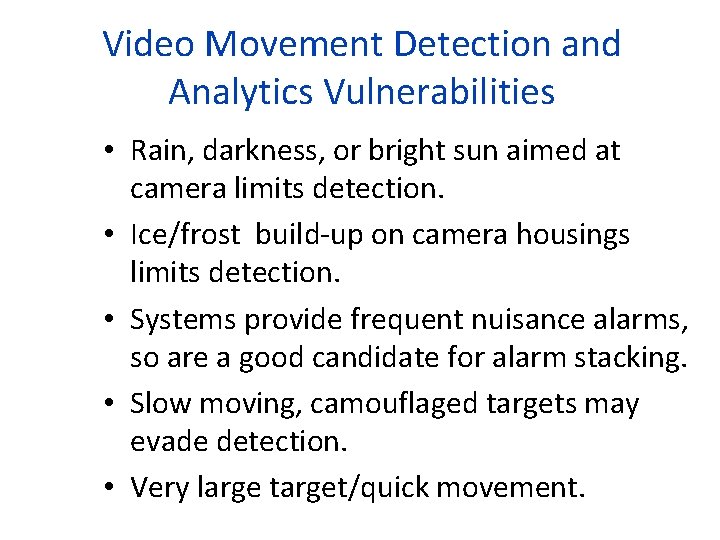 Video Movement Detection and Analytics Vulnerabilities

• Rain, darkness, or bright sun aimed at camera limits detection.

• Ice/frost build-up on camera housings limits detection.

• Systems provide frequent nuisance alarms, so are a good candidate for alarm stacking.

• Slow moving, camouflaged targets may evade detection.

• Very large target/quick movement.